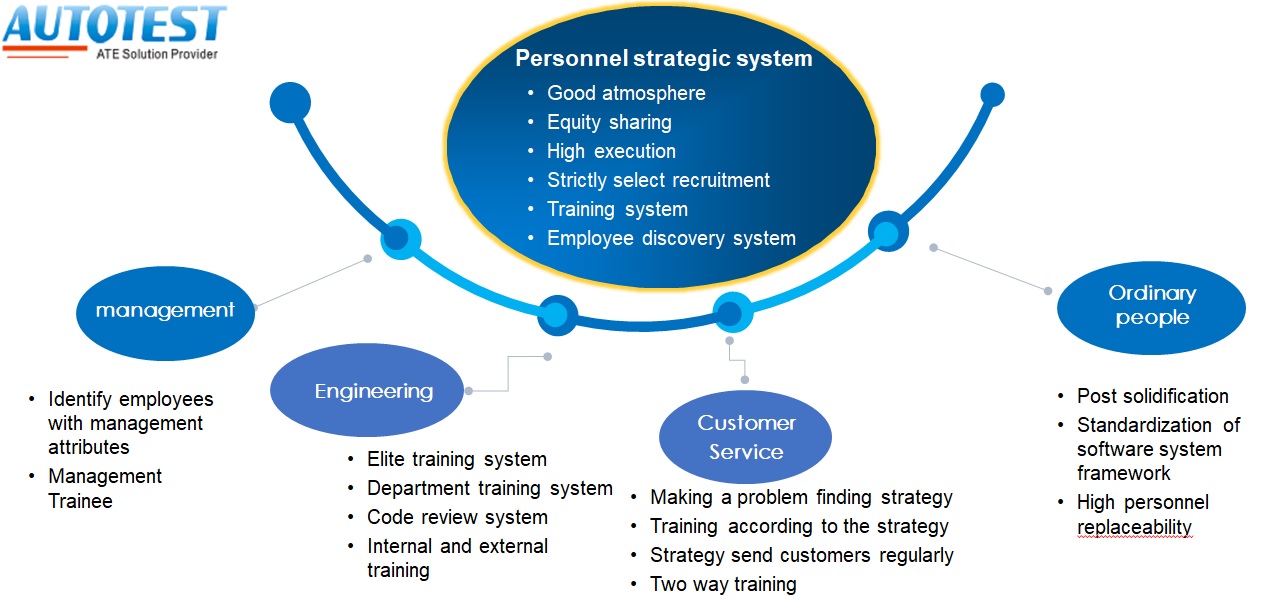 AUTOTEST
ATE Solution Provider

Personnel strategic system
• Good atmosphere
• Equity sharing
• High execution
• Strictly select recruitment
• Training system
• Employee discovery system

management
• Identify employees with management attributes
• Management Trainee

Engineering
• Elite training system
• Department training system
• Code review system
• Internal and external training

Customer Service
• Making a problem finding strategy
• Training according to the strategy
• Strategy send customers regularly
• Two way training

Ordinary people
• Post solidification
• Standardization of software system framework
• High personnel replaceability